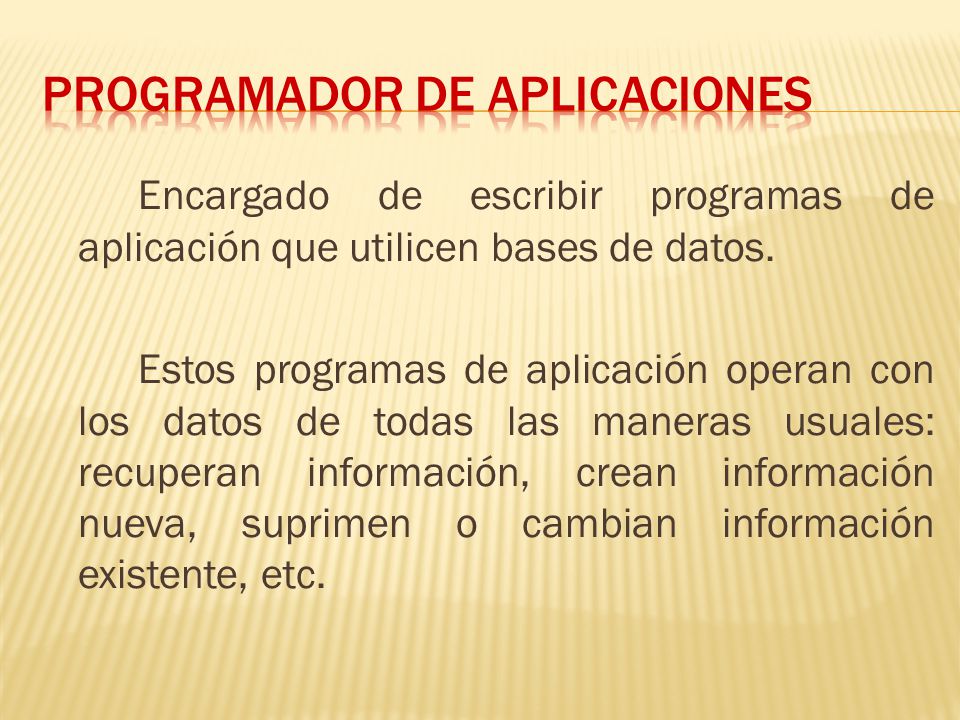 PROGRAMADOR DE APLICACIONES

Encargado de escribir programas de aplicación que utilicen bases de datos.

Estos programas de aplicación operan con los datos de todas las maneras usuales: recuperan información, crean información nueva, suprimen o cambian información existente, etc.